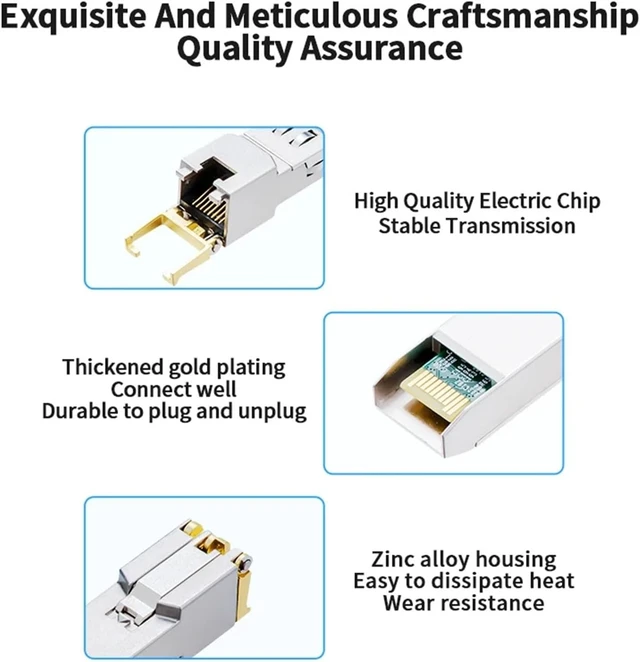 Exquisite And Meticulous Craftsmanship
Quality Assurance

High Quality Electric Chip
Stable Transmission

Thickened gold plating
Connect well
Durable to plug and unplug

Zinc alloy housing
Easy to dissipate heat
Wear resistance